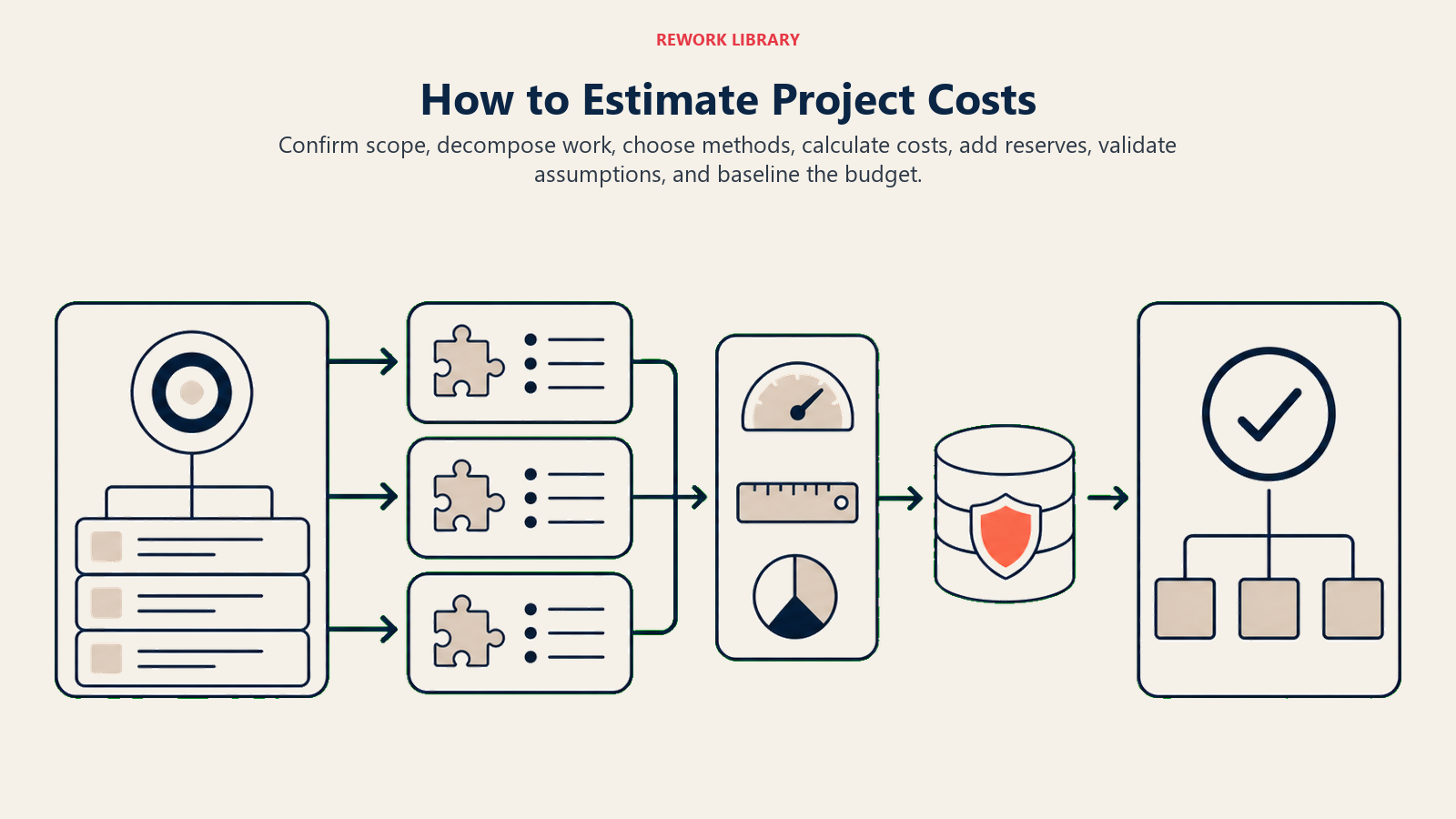 REWORK LIBRARY

How to Estimate Project Costs

Confirm scope, decompose work, choose methods, calculate costs, add reserves, validate assumptions, and baseline the budget.